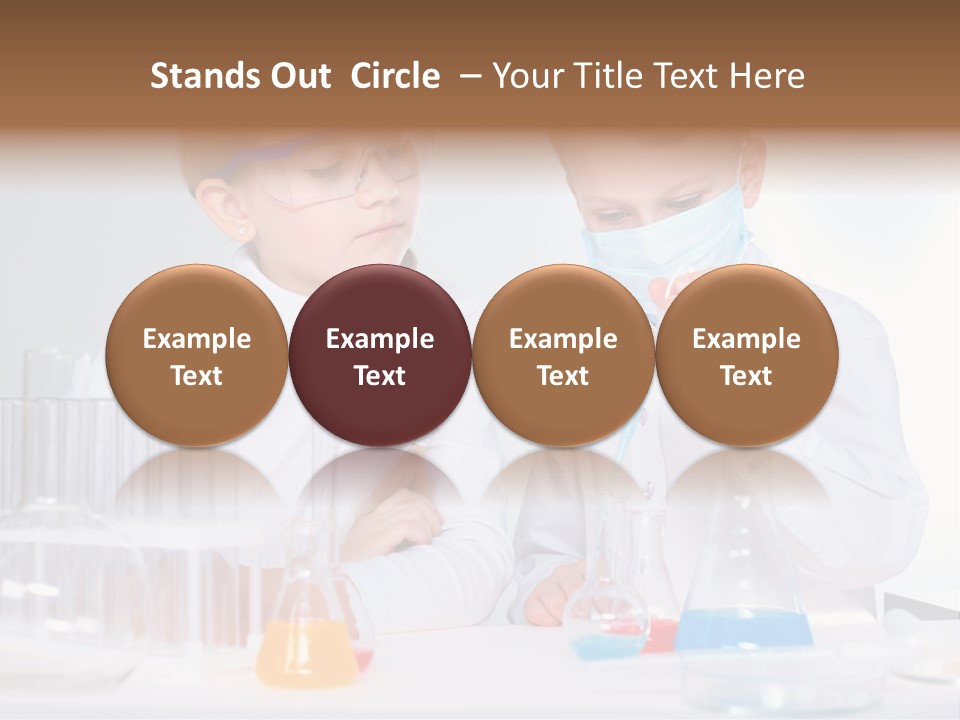 Stands Out Circle – Your Title Text Here

Example Text

Example Text

Example Text

Example Text